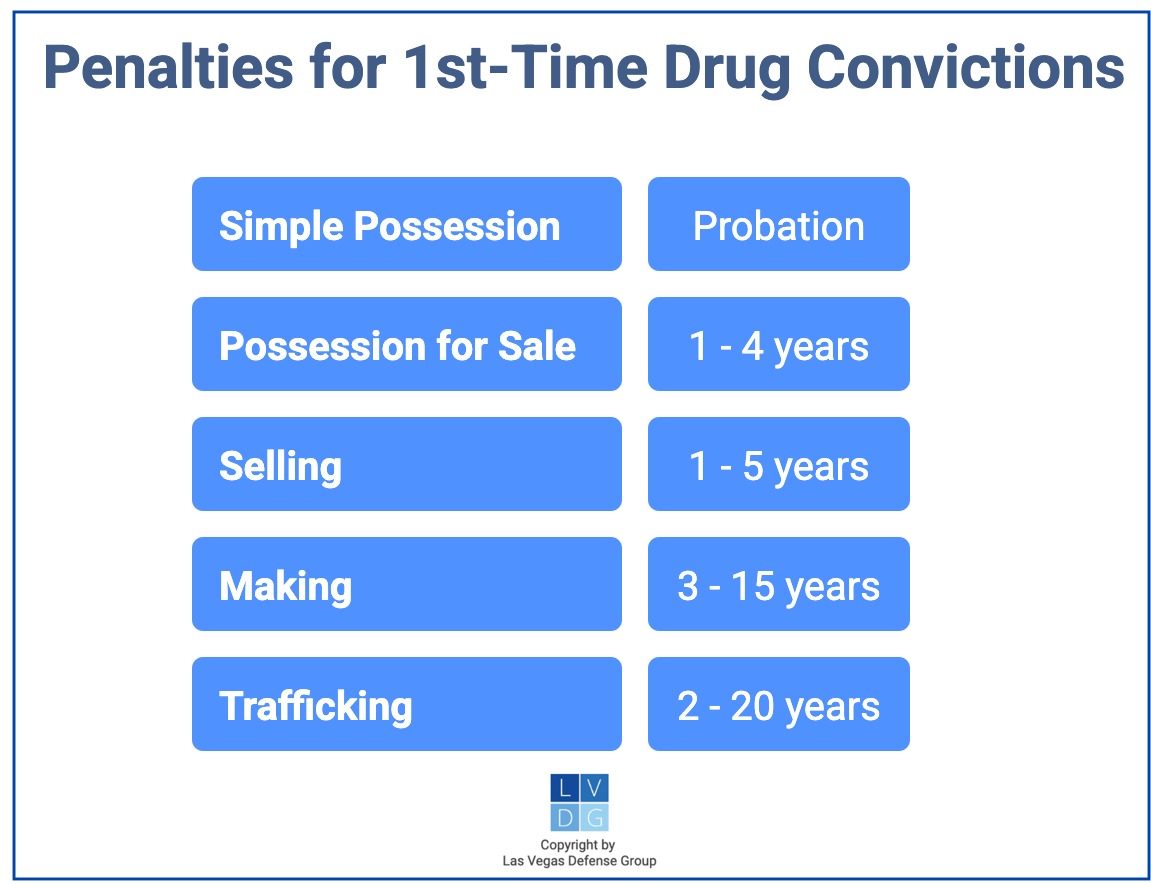 Penalties for 1st-Time Drug Convictions

| Simple Possession | Probation |
|---|---|
| Possession for Sale | 1 - 4 years |
| Selling | 1 - 5 years |
| Making | 3 - 15 years |
| Trafficking | 2 - 20 years |

L V
D G

Copyright by
Las Vegas Defense Group